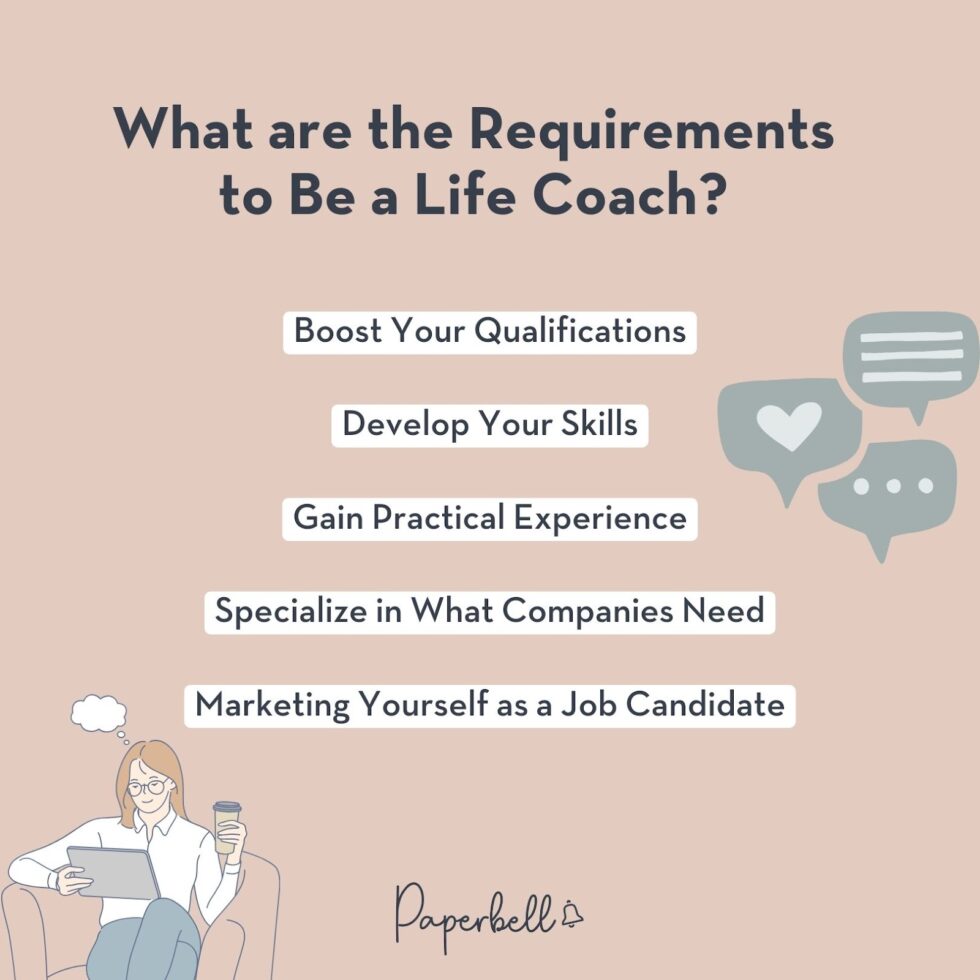 What are the Requirements to Be a Life Coach?

Boost Your Qualifications

Develop Your Skills

Gain Practical Experience

Specialize in What Companies Need

Marketing Yourself as a Job Candidate

Paperbell